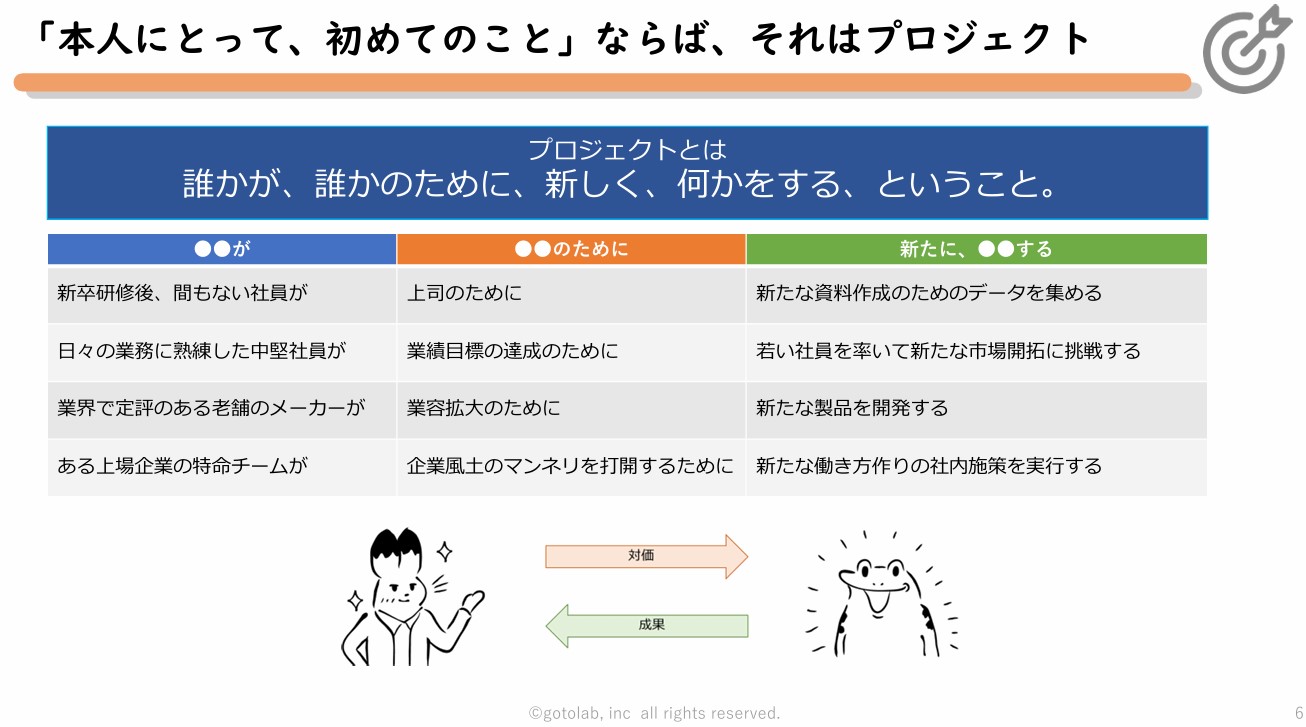 「本人にとって、初めてのこと」ならば、それはプロジェクト

プロジェクトとは
誰かが、誰かのために、新しく、何かをする、ということ。

| ●●が | ●●のために | 新たに、●●する |
|---|---|---|
| 新卒研修後、間もない社員が | 上司のために | 新たな資料作成のためのデータを集める |
| 日々の業務に熟練した中堅社員が | 業績目標の達成のために | 若い社員を率いて新たな市場開拓に挑戦する |
| 業界で定評のある老舗のメーカーが | 業容拡大のために | 新たな製品を開発する |
| ある上場企業の特命チームが | 企業風土のマンネリを打開するために | 新たな働き方作りの社内施策を実行する |

対価

成果

©gotolab, inc all rights reserved.

6